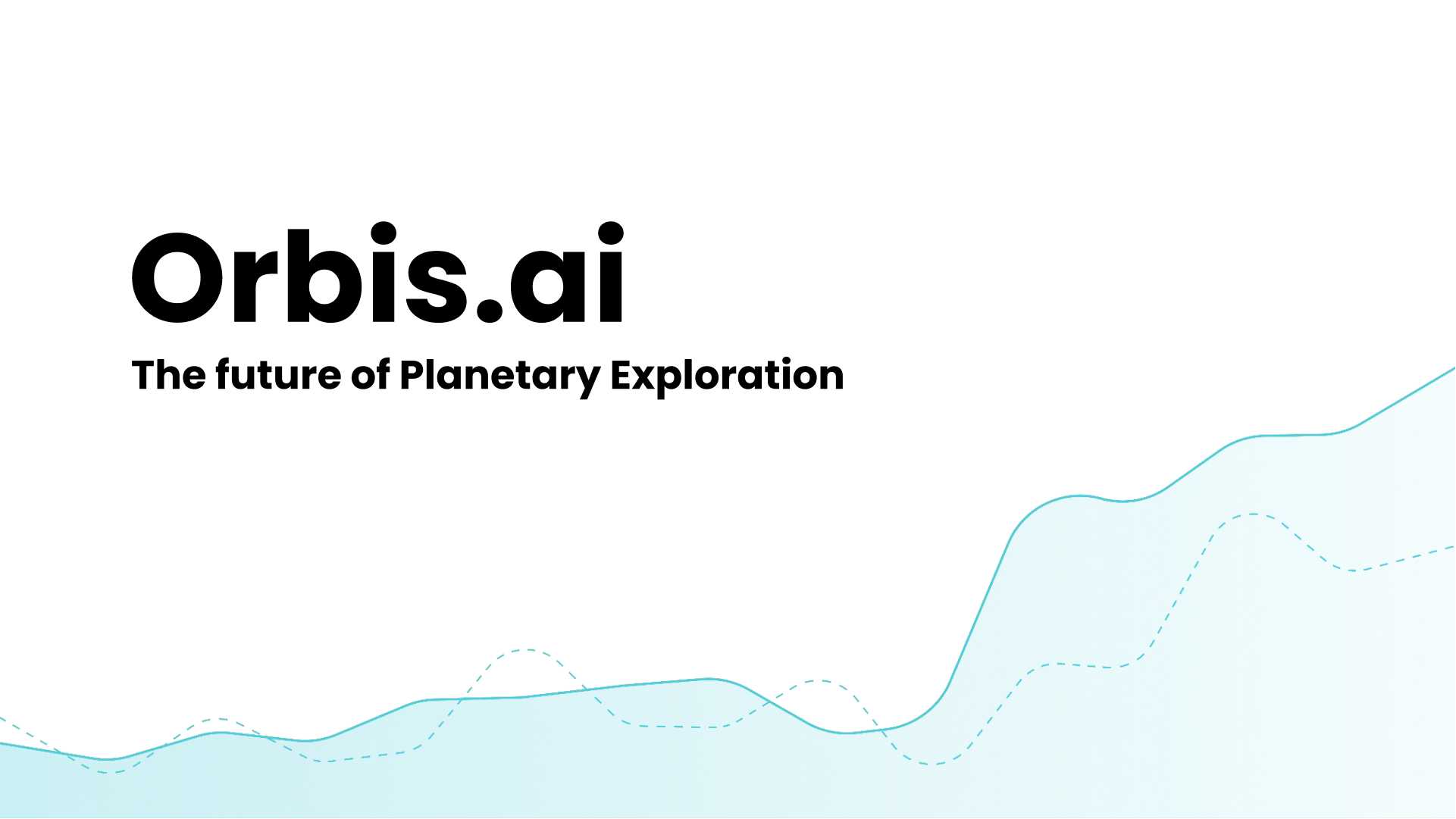 Orbis.ai

The future of Planetary Exploration